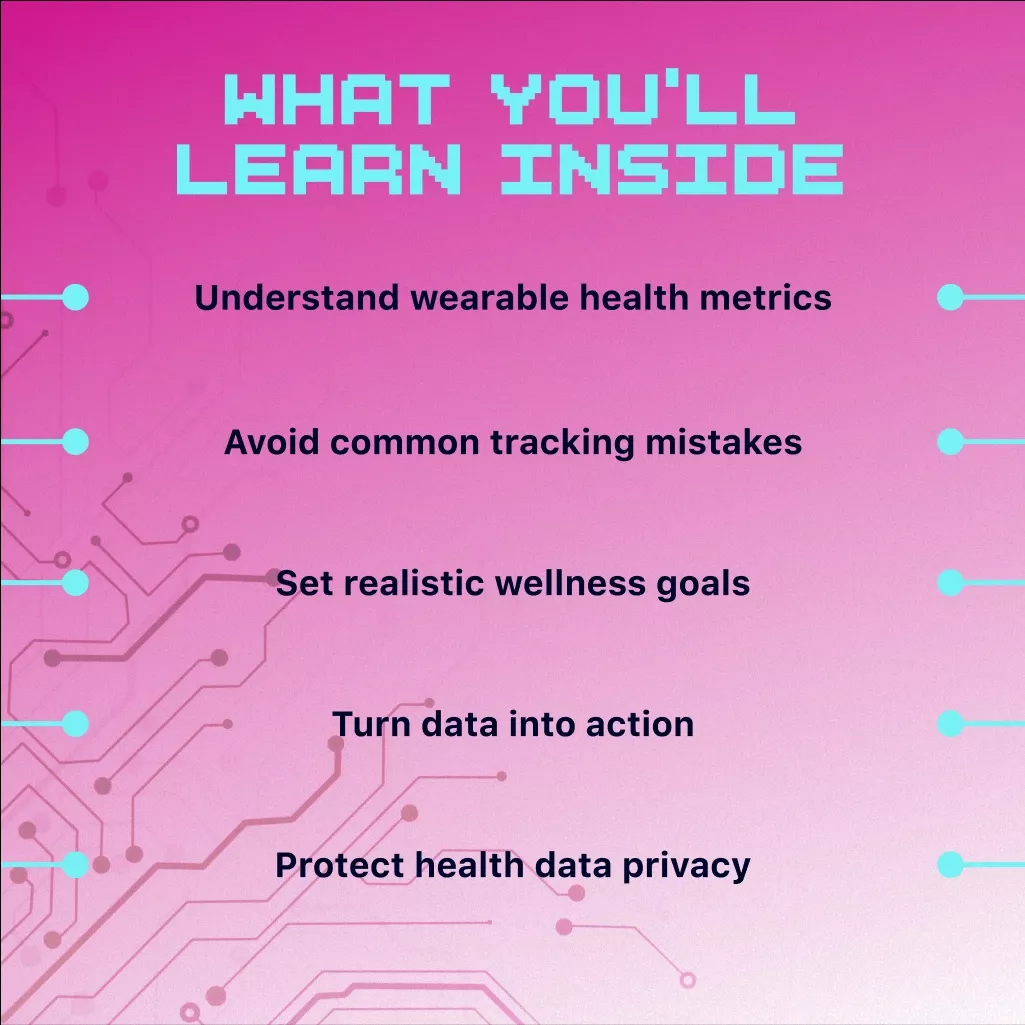 WHAT YOU'LL LEARN INSIDE

Understand wearable health metrics

Avoid common tracking mistakes

Set realistic wellness goals

Turn data into action

Protect health data privacy